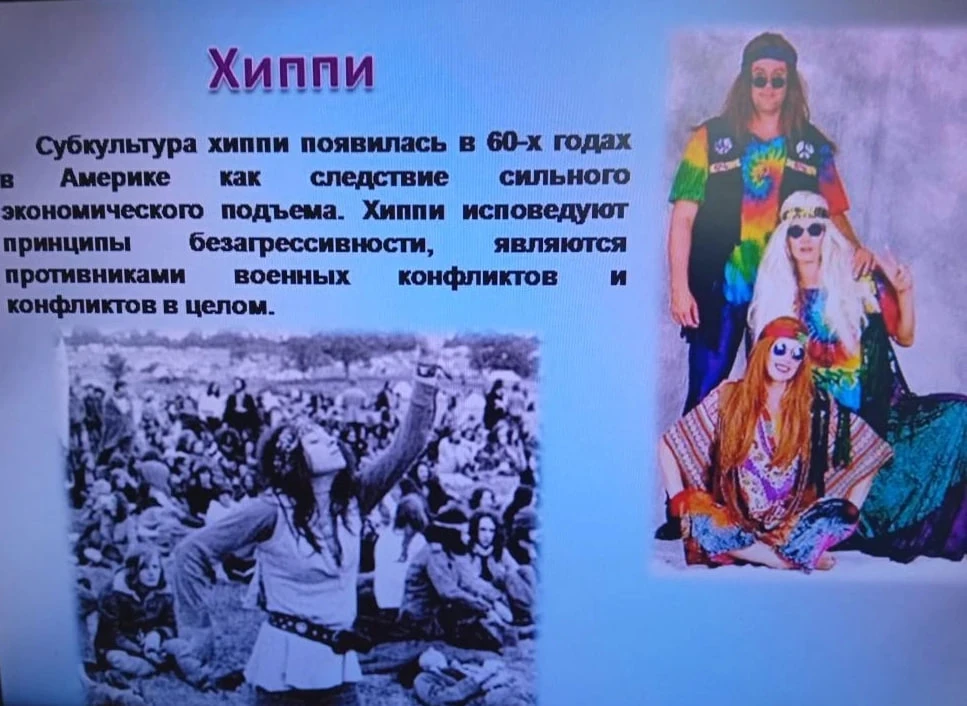 Хиппи

Субкультура хиппи появилась в 60-х годах в Америке как следствие сильного экономического подъема. Хиппи исповедуют принципы безагрессивности, являются противниками военных конфликтов и конфликтов в целом.